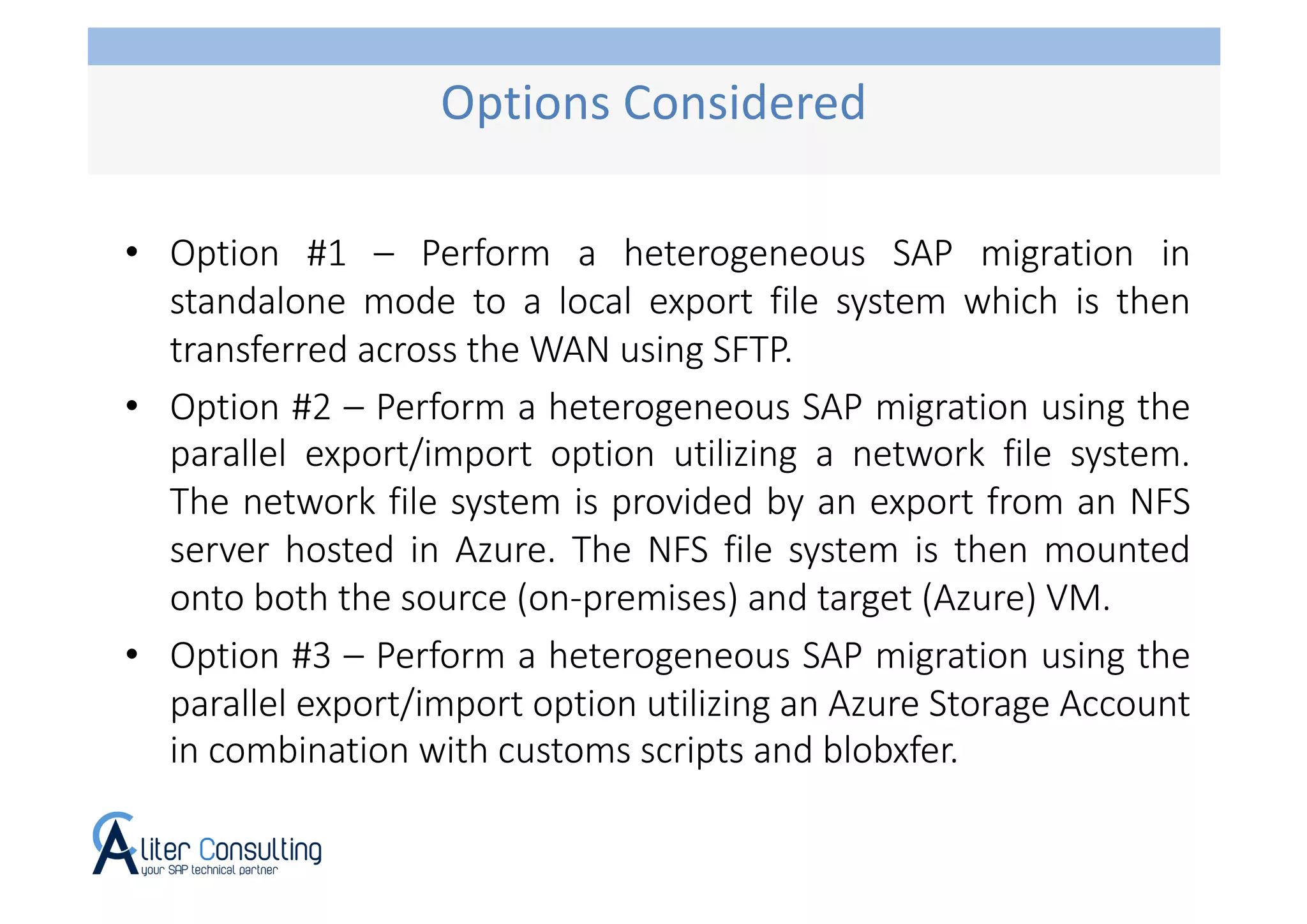 Options Considered

• Option #1 – Perform a heterogeneous SAP migration in standalone mode to a local export file system which is then transferred across the WAN using SFTP.

• Option #2 – Perform a heterogeneous SAP migration using the parallel export/import option utilizing a network file system. The network file system is provided by an export from an NFS server hosted in Azure. The NFS file system is then mounted onto both the source (on-premises) and target (Azure) VM.

• Option #3 – Perform a heterogeneous SAP migration using the parallel export/import option utilizing an Azure Storage Account in combination with customs scripts and blobxfer.

Aliter Consulting
your SAP technical partner